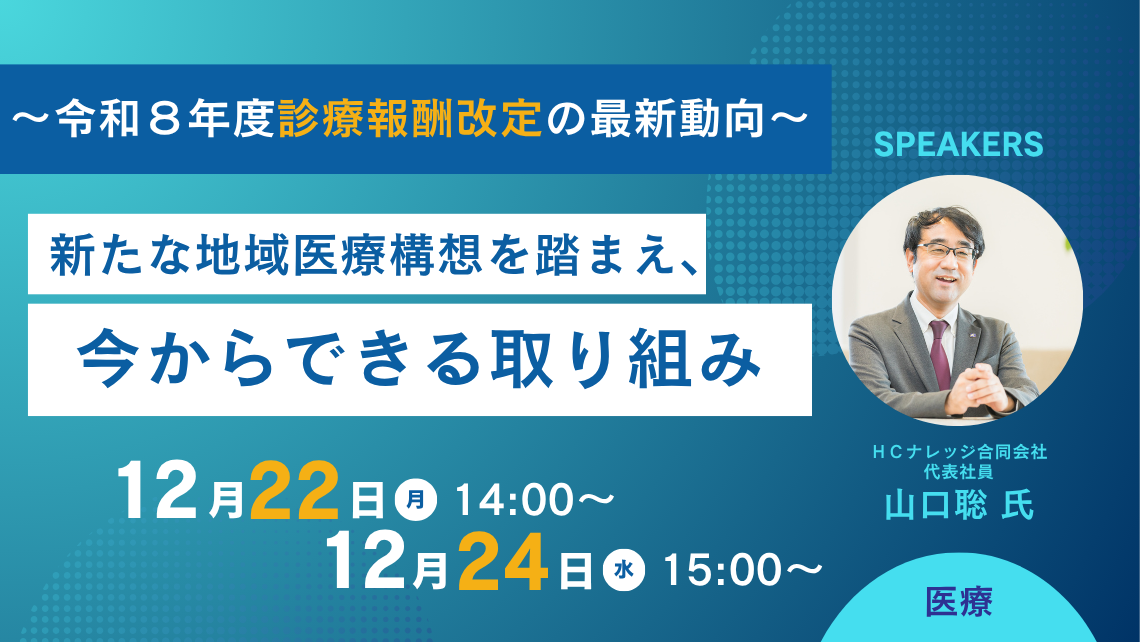 ～令和８年度診療報酬改定の最新動向～

新たな地域医療構想を踏まえ、

今からできる取り組み

12月22日 月 14:00～
12月24日 水 15:00～

SPEAKERS

ＨＣナレッジ合同会社
代表社員
山口聡 氏

医療